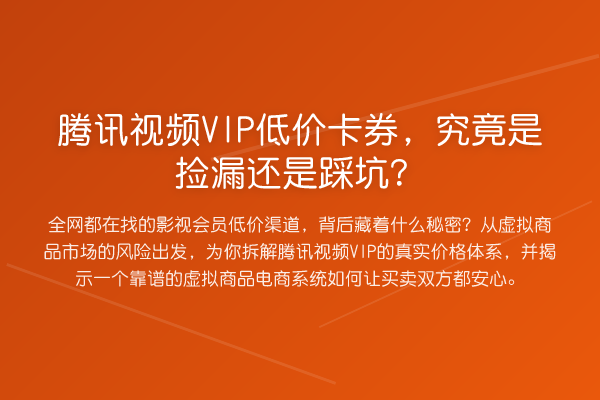 腾讯视频VIP低价卡券，究竟是捡漏还是踩坑？

全网都在找的影视会员低价渠道，背后藏着什么秘密？从虚拟商品市场的风险出发，为你拆解腾讯视频VIP的真实价格体系，并揭示一个靠谱的虚拟商品电商系统如何让买卖双方都安心。